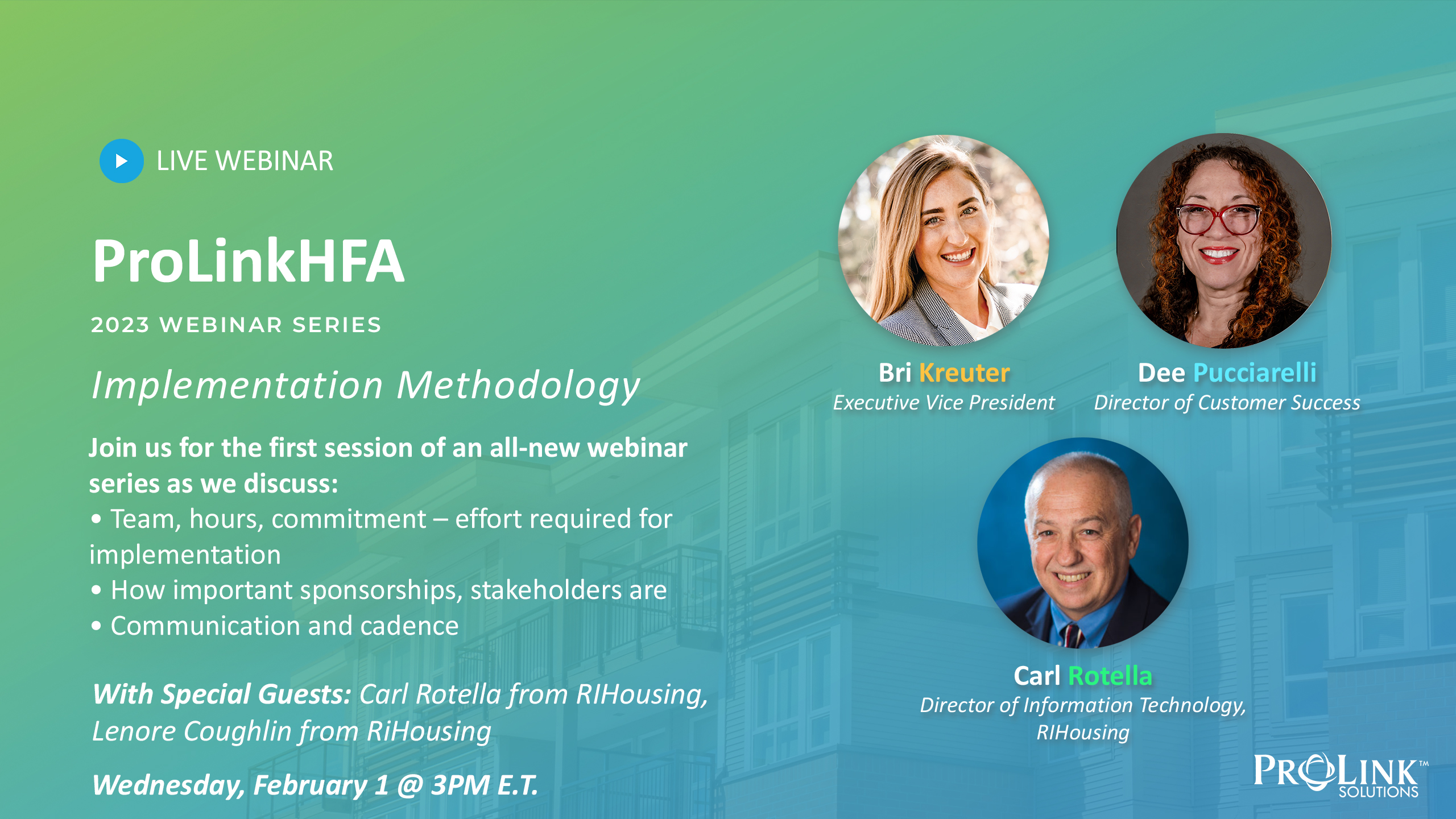 LIVE WEBINAR

ProLinkHFA

2023 WEBINAR SERIES

Implementation Methodology

Join us for the first session of an all-new webinar series as we discuss:
• Team, hours, commitment – effort required for implementation
• How important sponsorships, stakeholders are
• Communication and cadence

With Special Guests: Carl Rotella from RIHousing, Lenore Coughlin from RiHousing

Wednesday, February 1 @ 3PM E.T.

Bri Kreuter
Executive Vice President

Dee Pucciarelli
Director of Customer Success

Carl Rotella
Director of Information Technology, RIHousing

PROLINK™ SOLUTIONS